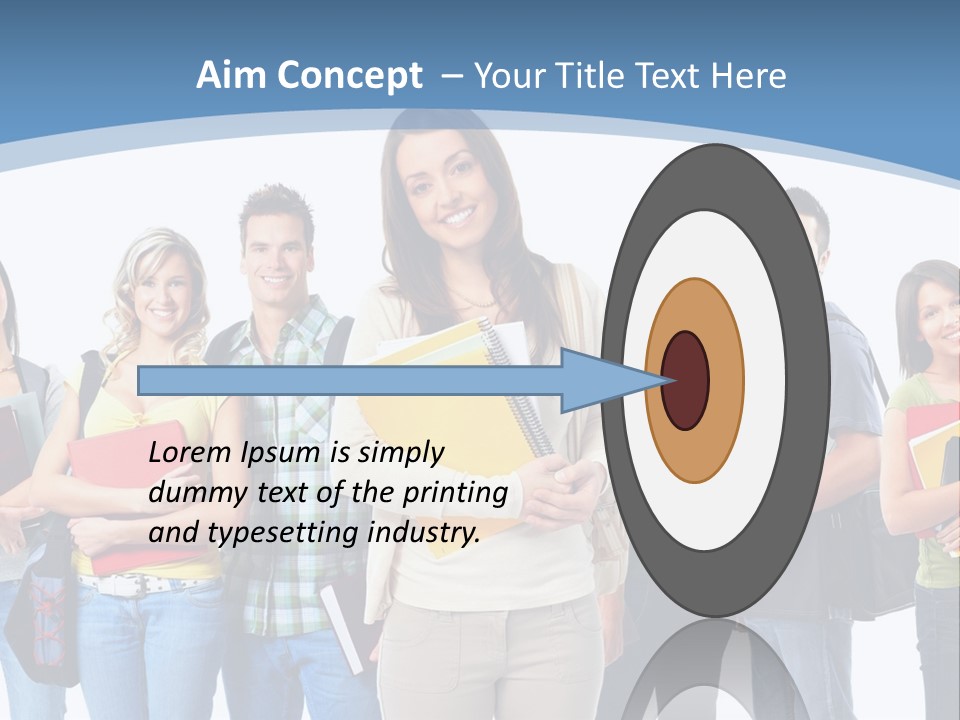 Aim Concept – Your Title Text Here

Lorem Ipsum is simply dummy text of the printing and typesetting industry.